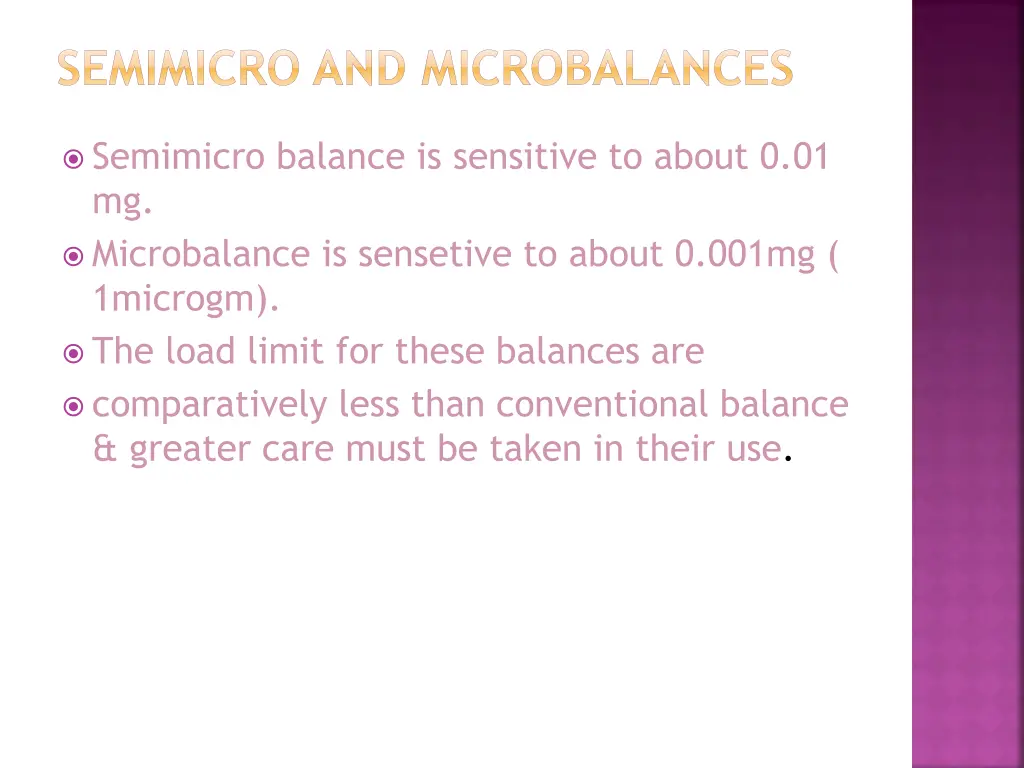 SEMIMICRO AND MICROBALANCES

Semimicro balance is sensitive to about 0.01 mg.

Microbalance is sensetive to about 0.001mg ( 1microgm).

The load limit for these balances are

comparatively less than conventional balance & greater care must be taken in their use.